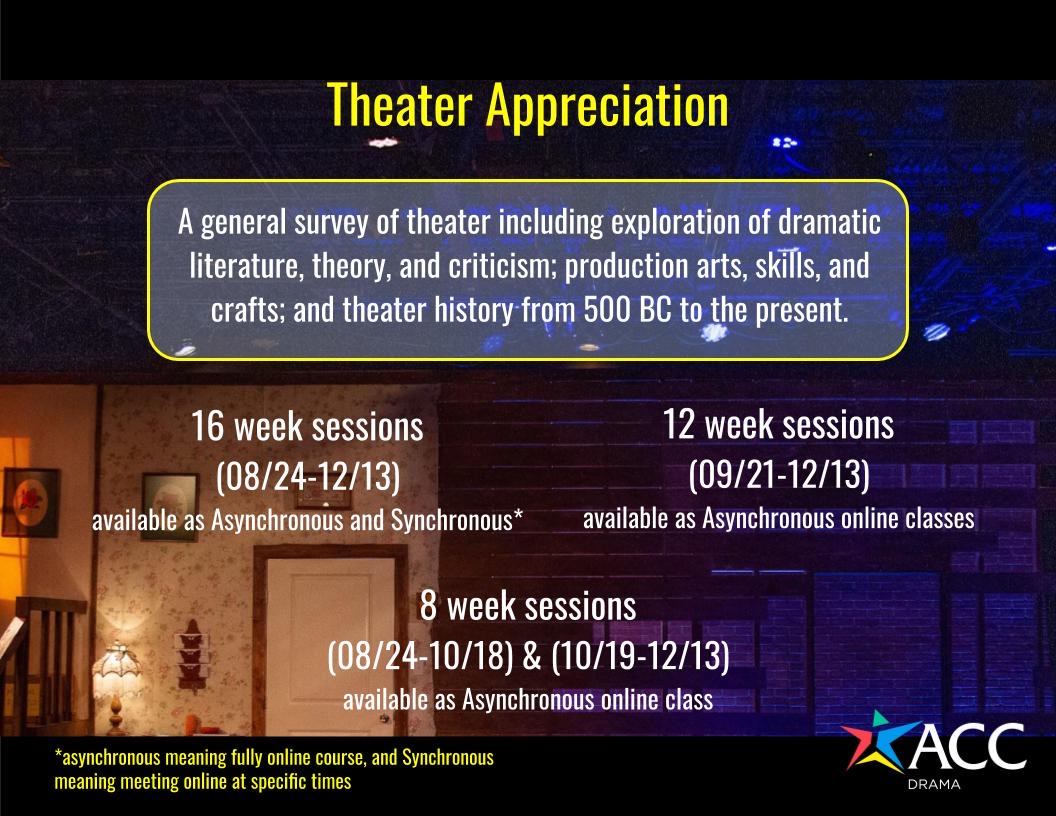 Theater Appreciation

A general survey of theater including exploration of dramatic literature, theory, and criticism; production arts, skills, and crafts; and theater history from 500 BC to the present.

16 week sessions
(08/24-12/13)
available as Asynchronous and Synchronous*

12 week sessions
(09/21-12/13)
available as Asynchronous online classes

8 week sessions
(08/24-10/18) & (10/19-12/13)
available as Asynchronous online class

*asynchronous meaning fully online course, and Synchronous meaning meeting online at specific times

ACC
DRAMA